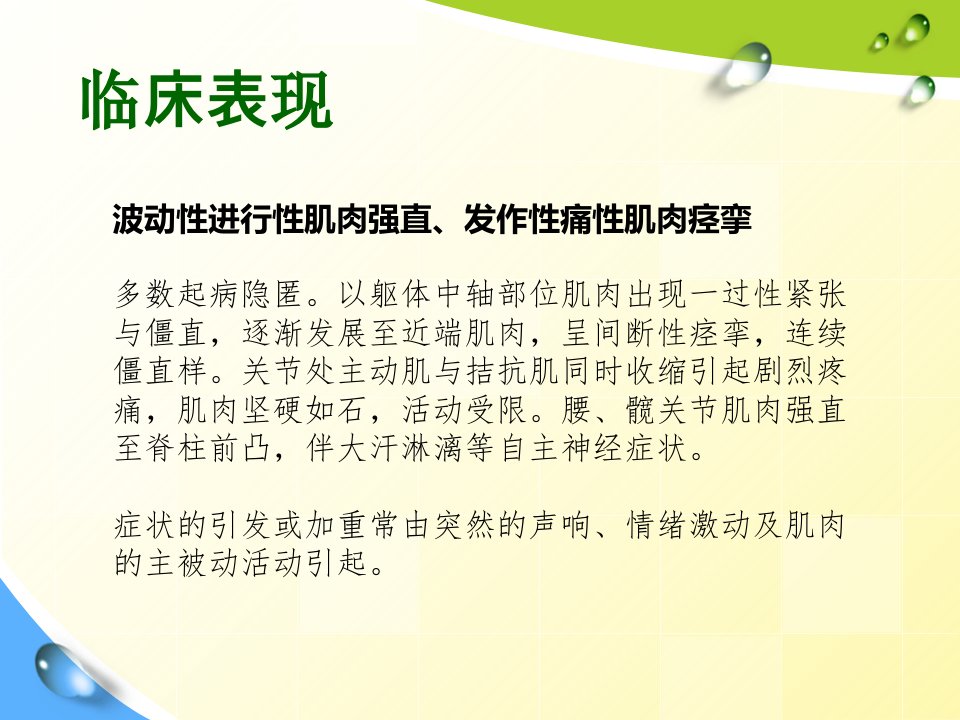 临床表现

波动性进行性肌肉强直、发作性痛性肌肉痉挛

多数起病隐匿。以躯体中轴部位肌肉出现一过性紧张与僵直，逐渐发展至近端肌肉，呈间断性痉挛，连续僵直样。关节处主动肌与拮抗肌同时收缩引起剧烈疼痛，肌肉坚硬如石，活动受限。腰、髋关节肌肉强直至脊柱前凸，伴大汗淋漓等自主神经症状。

症状的引发或加重常由突然的声响、情绪激动及肌肉的主被动活动引起。